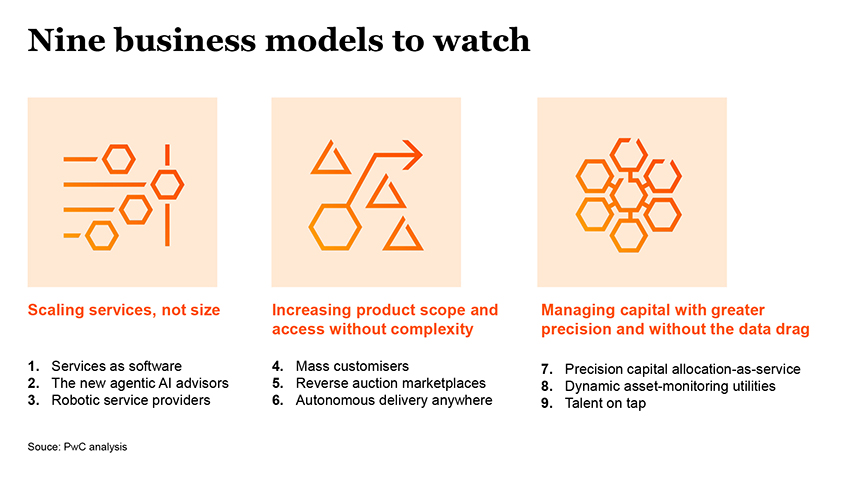 Nine business models to watch

Scaling services, not size

1. Services as software
2. The new agentic AI advisors
3. Robotic service providers

Increasing product scope and access without complexity

4. Mass customisers
5. Reverse auction marketplaces
6. Autonomous delivery anywhere

Managing capital with greater precision and without the data drag

7. Precision capital allocation-as-service
8. Dynamic asset-monitoring utilities
9. Talent on tap

Souce: PwC analysis